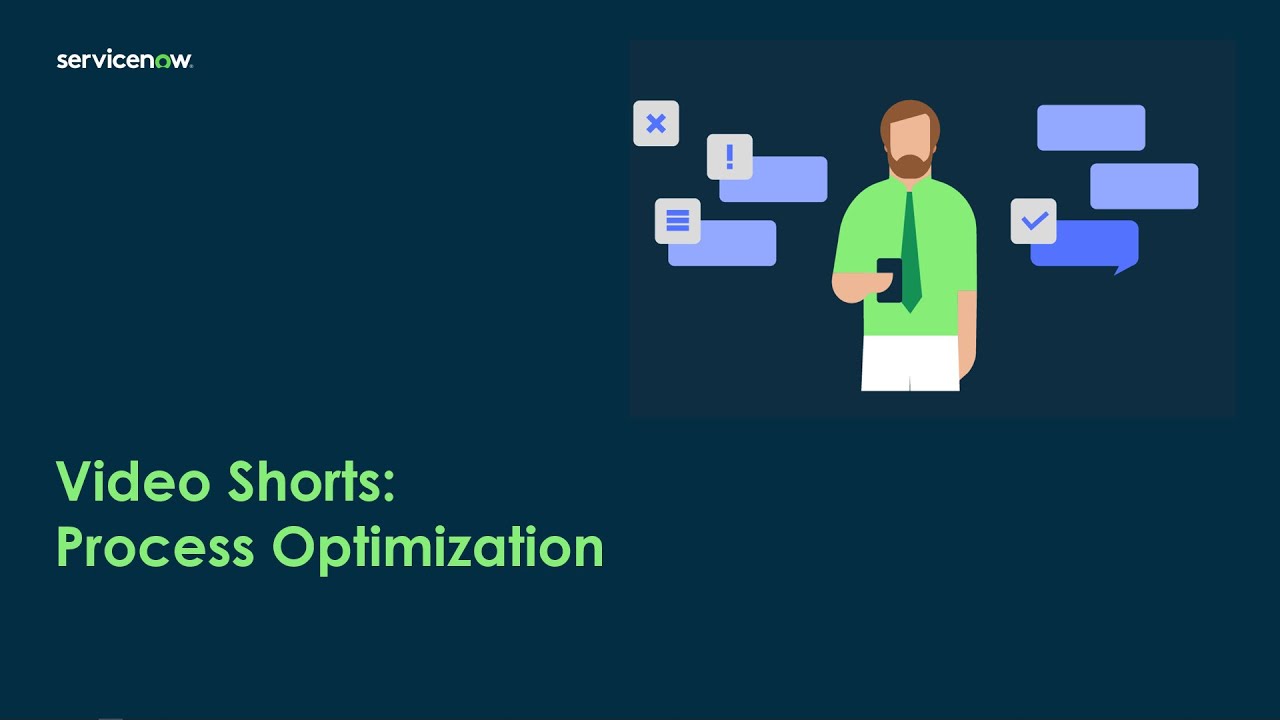 servicenow.

Video Shorts:
Process Optimization